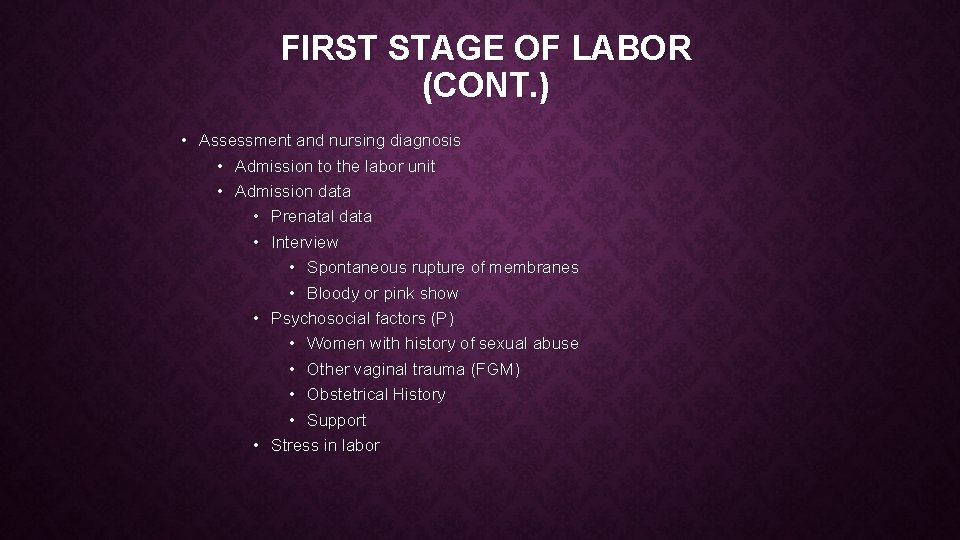 FIRST STAGE OF LABOR (CONT.)

• Assessment and nursing diagnosis
  • Admission to the labor unit
  • Admission data
    • Prenatal data
    • Interview
      • Spontaneous rupture of membranes
      • Bloody or pink show
    • Psychosocial factors (P)
      • Women with history of sexual abuse
      • Other vaginal trauma (FGM)
      • Obstetrical History
      • Support
    • Stress in labor